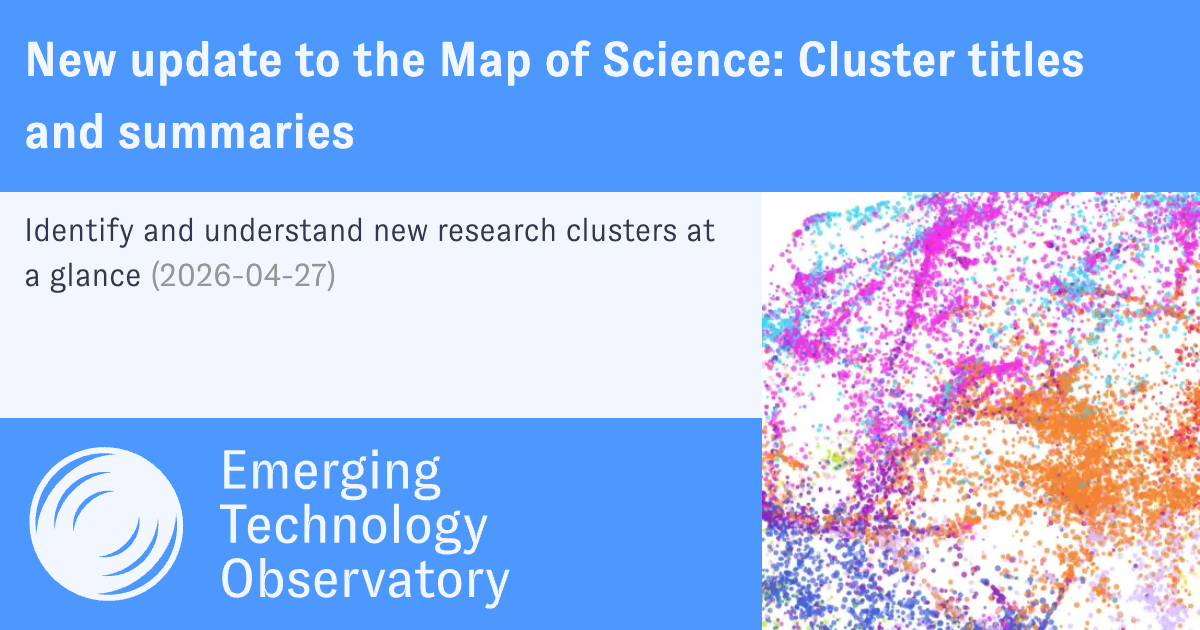 New update to the Map of Science: Cluster titles and summaries

Identify and understand new research clusters at a glance (2026-04-27)

Emerging
Technology
Observatory